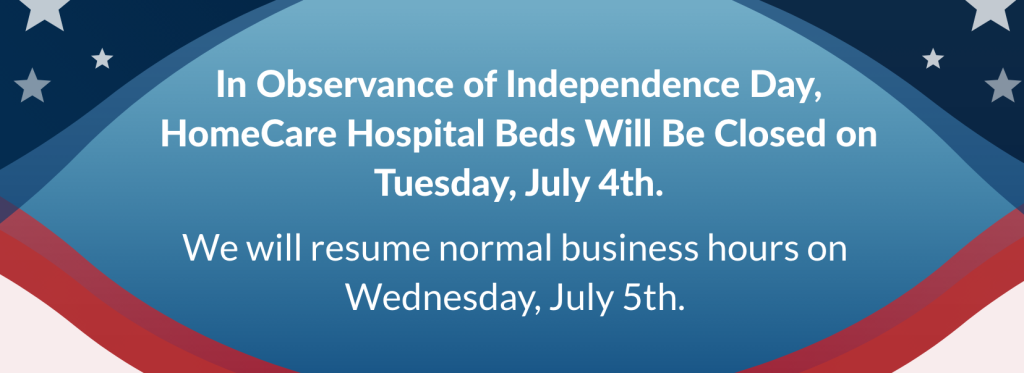 In Observance of Independence Day, HomeCare Hospital Beds Will Be Closed on Tuesday, July 4th.

We will resume normal business hours on Wednesday, July 5th.